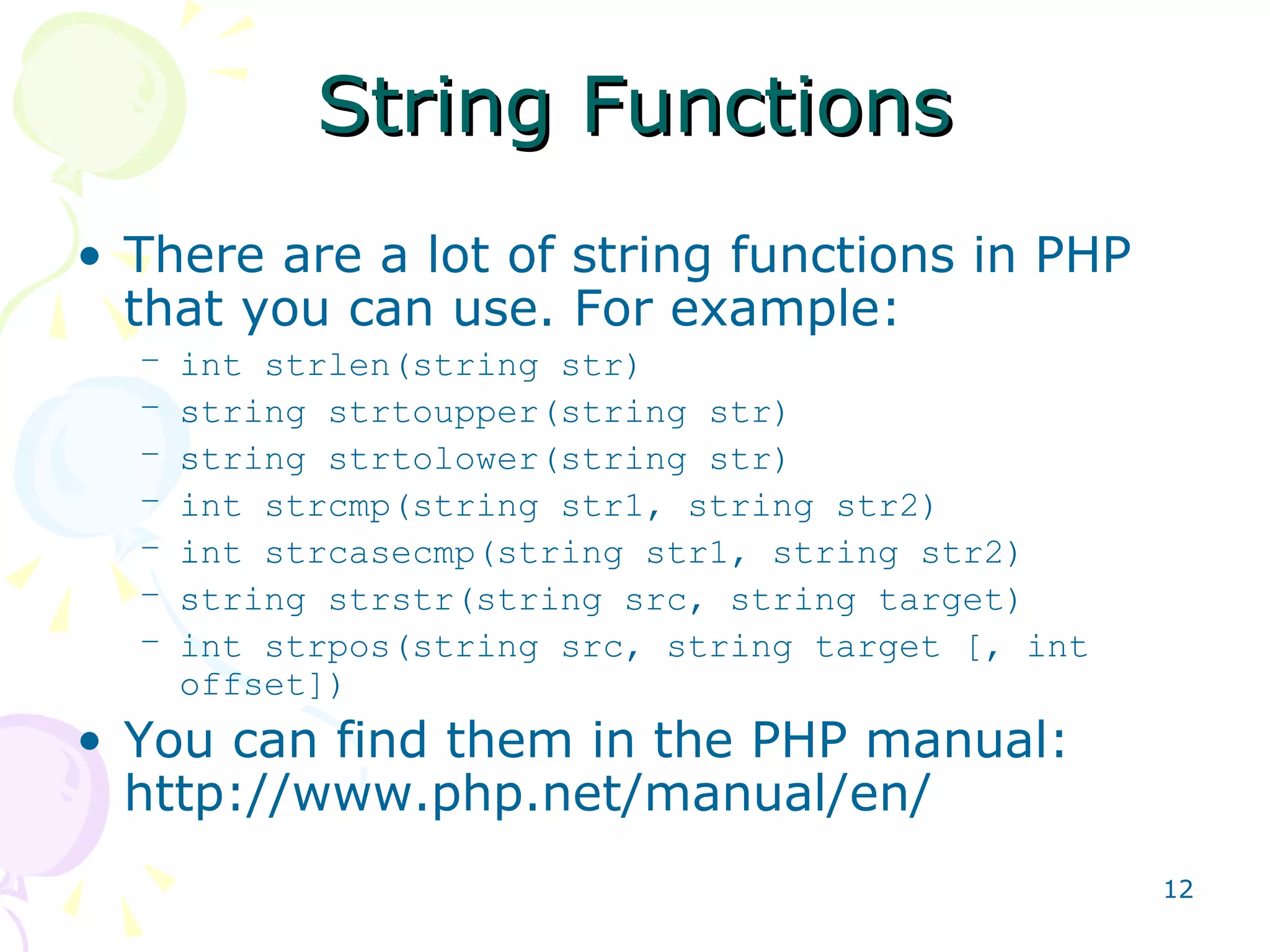 String Functions

• There are a lot of string functions in PHP that you can use. For example:
 – int strlen(string str)
 – string strtoupper(string str)
 – string strtolower(string str)
 – int strcmp(string str1, string str2)
 – int strcasecmp(string str1, string str2)
 – string strstr(string src, string target)
 – int strpos(string src, string target [, int offset])
• You can find them in the PHP manual: http://www.php.net/manual/en/

12